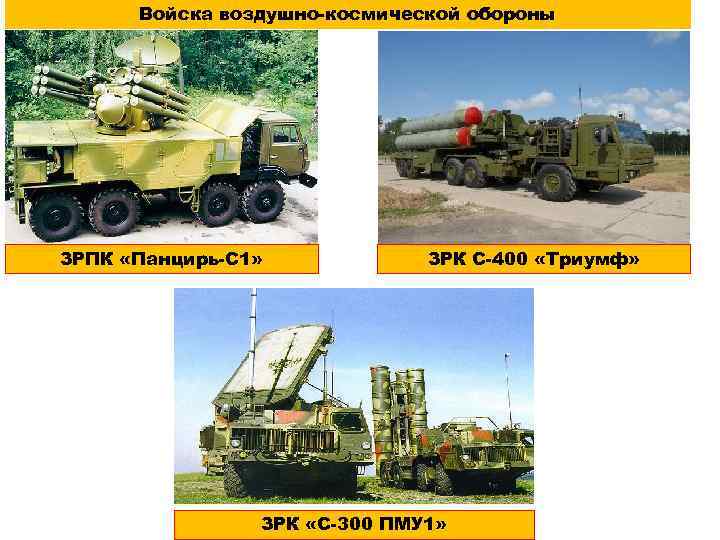 Войска воздушно-космической обороны

ЗРПК «Панцирь-С1»

ЗРК С-400 «Триумф»

ЗРК «С-300 ПМУ1»